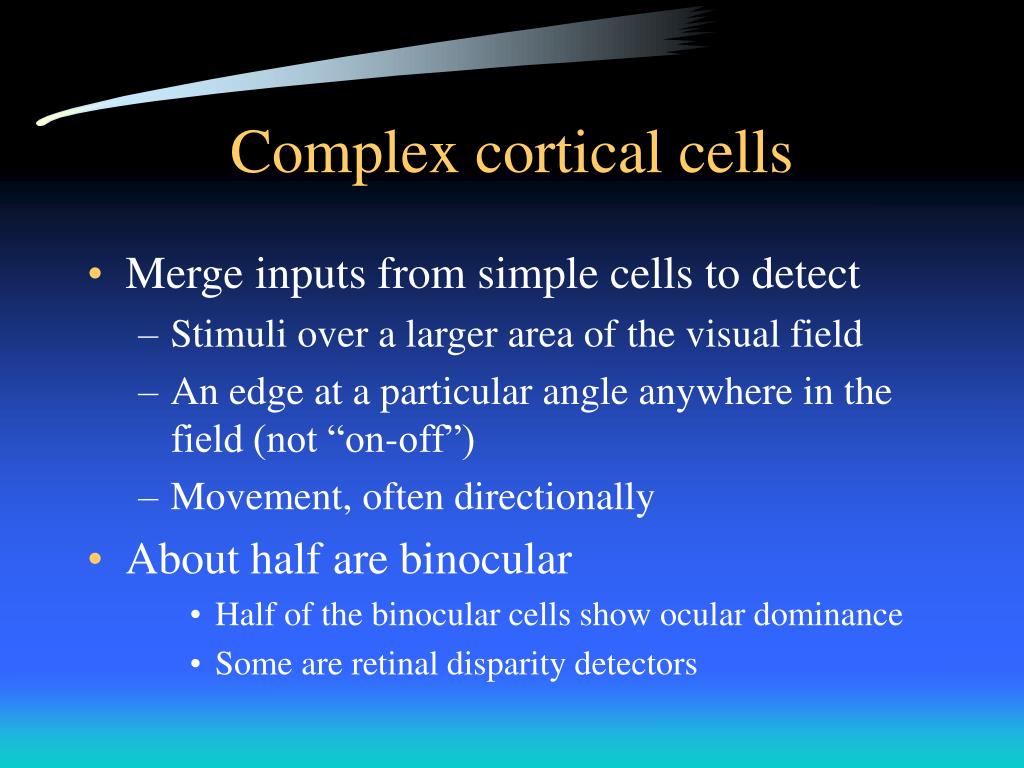 Complex cortical cells

• Merge inputs from simple cells to detect
– Stimuli over a larger area of the visual field
– An edge at a particular angle anywhere in the field (not “on-off”)
– Movement, often directionally

• About half are binocular
• Half of the binocular cells show ocular dominance
• Some are retinal disparity detectors